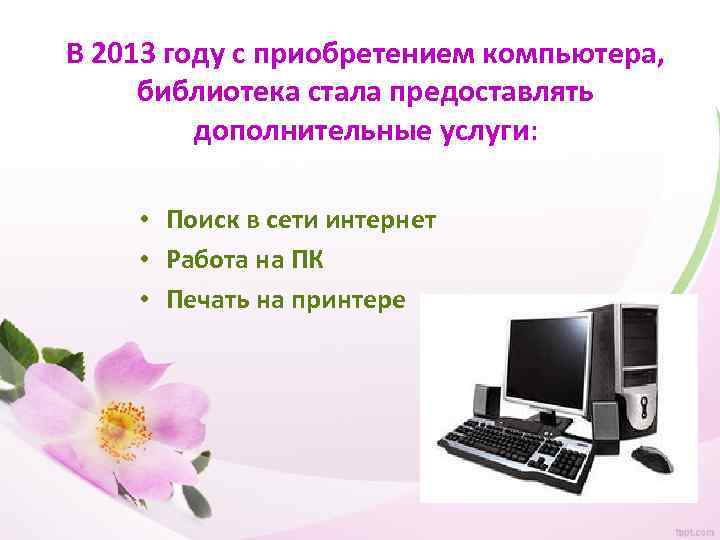 В 2013 году с приобретением компьютера, библиотека стала предоставлять дополнительные услуги:

• Поиск в сети интернет
• Работа на ПК
• Печать на принтере

fppt.com